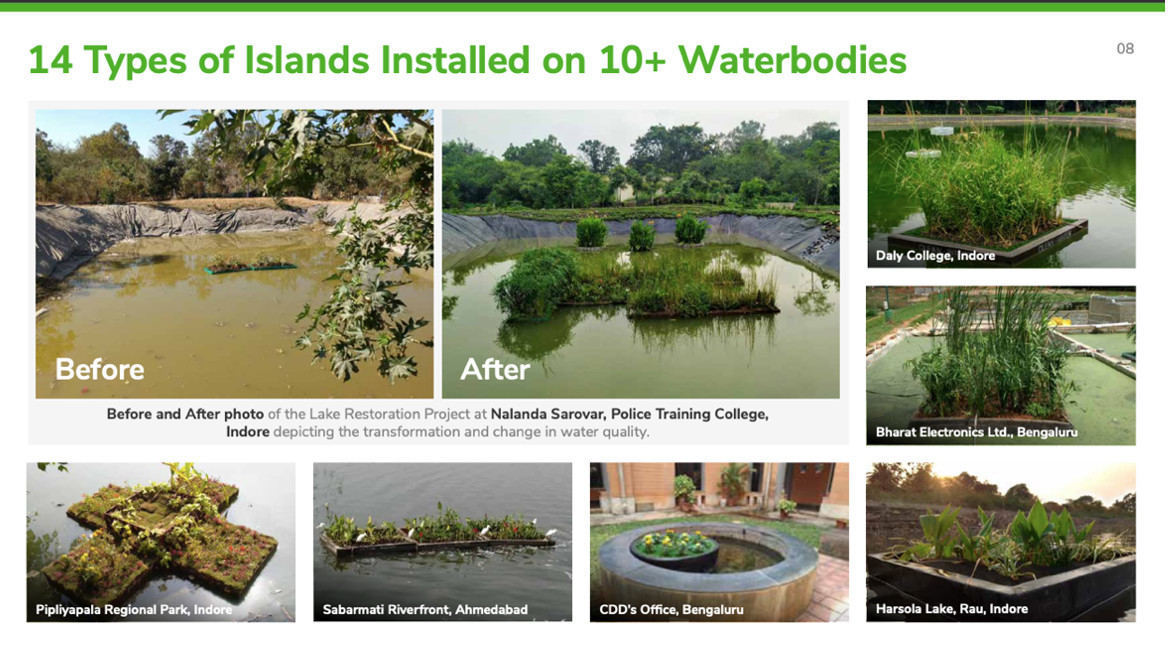 14 Types of Islands Installed on 10+ Waterbodies

08

Before

After

Before and After photo of the Lake Restoration Project at Nalanda Sarovar, Police Training College, Indore depicting the transformation and change in water quality.

Daly College, Indore

Bharat Electronics Ltd., Bengaluru

Pipliyapala Regional Park, Indore

Sabarmati Riverfront, Ahmedabad

CDD's Office, Bengaluru

Harsola Lake, Rau, Indore